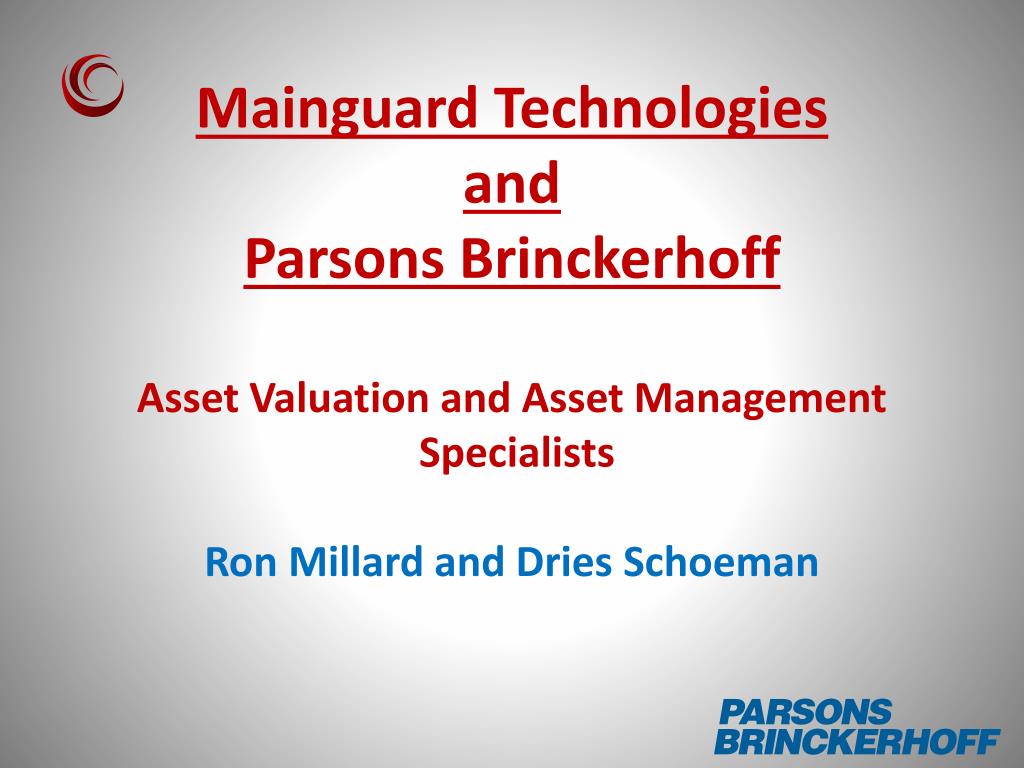 Mainguard Technologies
and
Parsons Brinckerhoff

Asset Valuation and Asset Management Specialists

Ron Millard and Dries Schoeman

PARSONS
BRINCKERHOFF